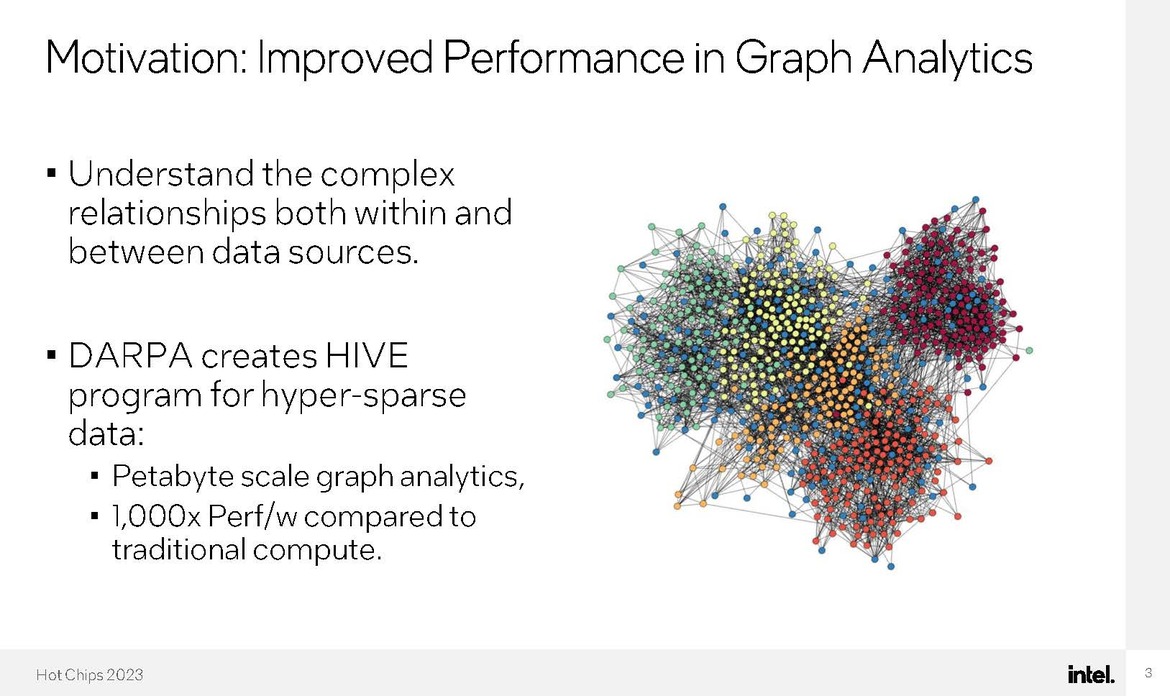 Motivation: Improved Performance in Graph Analytics

▪ Understand the complex relationships both within and between data sources.

▪ DARPA creates HIVE program for hyper-sparse data:

▪ Petabyte scale graph analytics,

▪ 1,000x Perf/w compared to traditional compute.

Hot Chips 2023

intel.

3